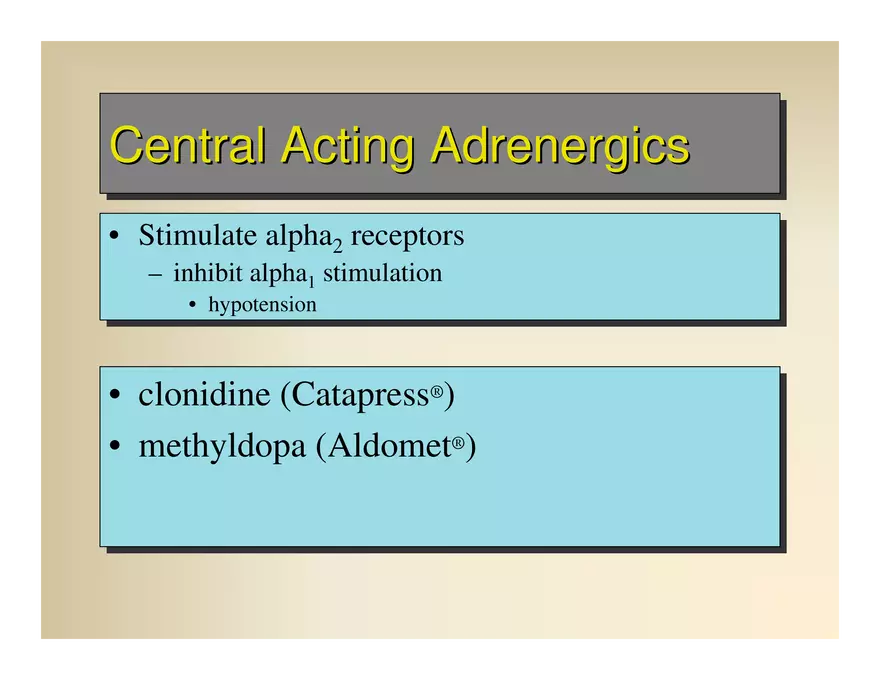 Central Acting Adrenergics

• Stimulate alpha$_2$ receptors
– inhibit alpha$_1$ stimulation
• hypotension

• clonidine (Catapress®)
• methyldopa (Aldomet®)